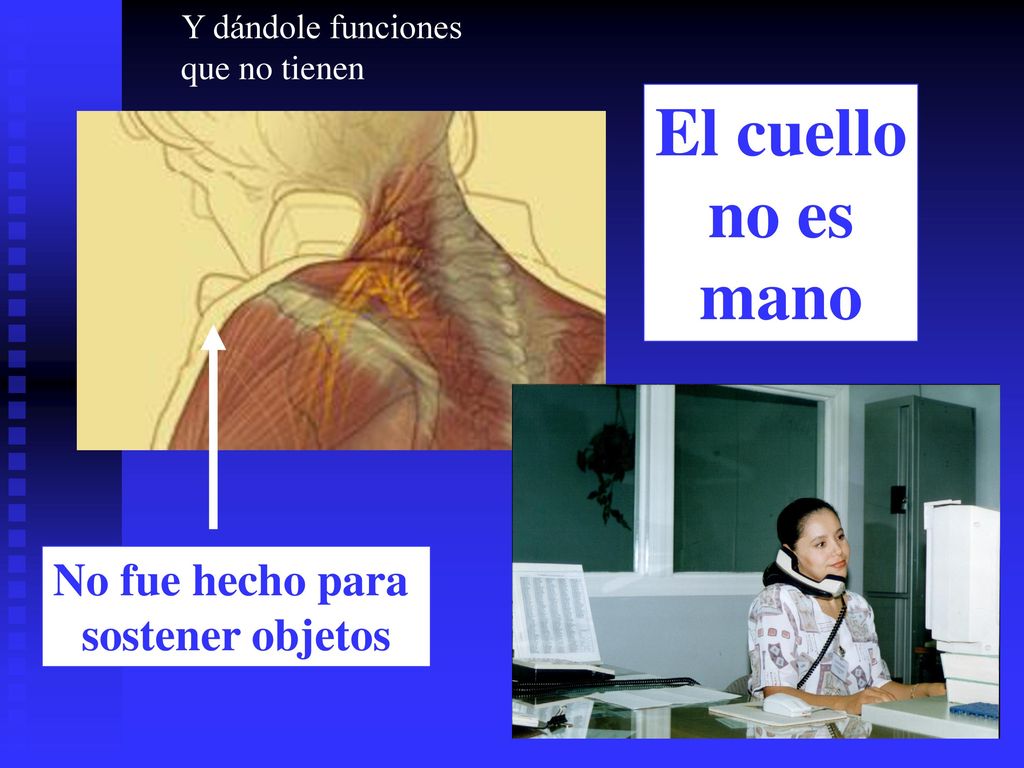 Y dándole funciones que no tienen

El cuello no es mano

No fue hecho para sostener objetos